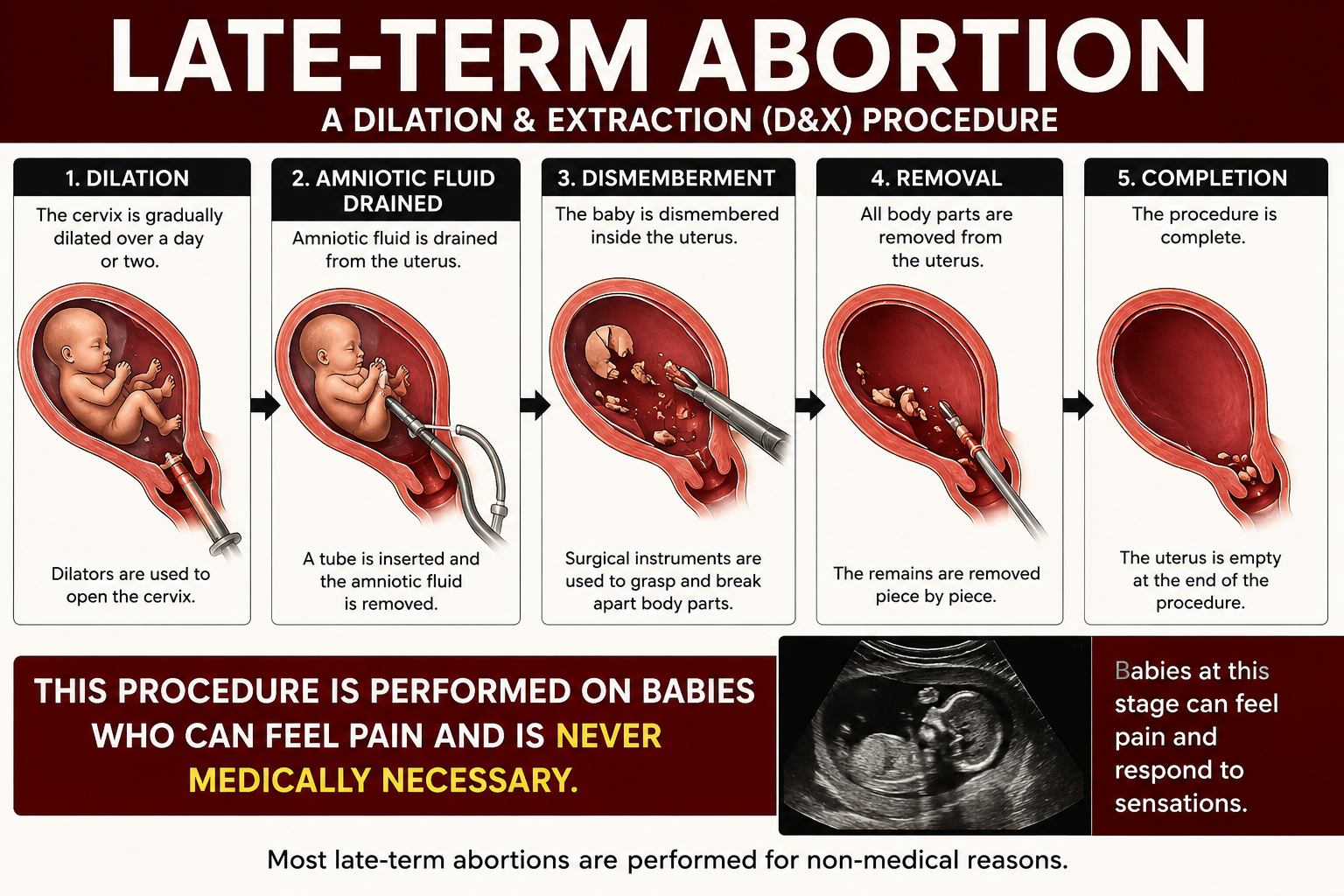 LATE-TERM ABORTION

A DILATION & EXTRACTION (D&X) PROCEDURE

1. DILATION

The cervix is gradually dilated over a day or two.

Dilators are used to open the cervix.

2. AMNIOTIC FLUID DRAINED

Amniotic fluid is drained from the uterus.

A tube is inserted and the amniotic fluid is removed.

3. DISMEMBERMENT

The baby is dismembered inside the uterus.

Surgical instruments are used to grasp and break apart body parts.

4. REMOVAL

All body parts are removed from the uterus.

The remains are removed piece by piece.

5. COMPLETION

The procedure is complete.

The uterus is empty at the end of the procedure.

THIS PROCEDURE IS PERFORMED ON BABIES WHO CAN FEEL PAIN AND IS NEVER MEDICALLY NECESSARY.

Babies at this stage can feel pain and respond to sensations.

Most late-term abortions are performed for non-medical reasons.